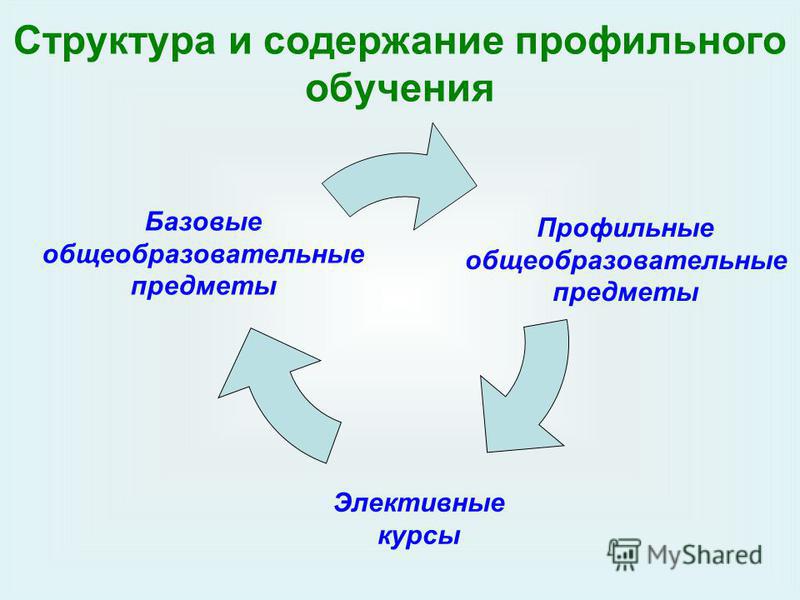 Структура и содержание профильного обучения

Базовые общеобразовательные предметы

Профильные общеобразовательные предметы

Элективные курсы

MyShared